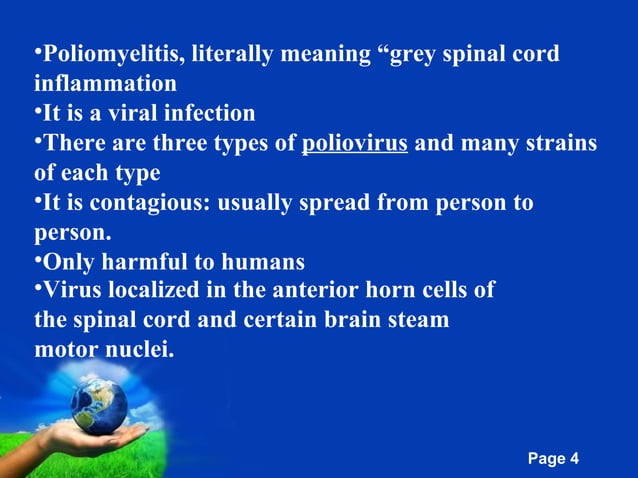 •Poliomyelitis, literally meaning “grey spinal cord inflammation
•It is a viral infection
•There are three types of poliovirus and many strains of each type
•It is contagious: usually spread from person to person.
•Only harmful to humans
•Virus localized in the anterior horn cells of the spinal cord and certain brain steam motor nuclei.

Page 4